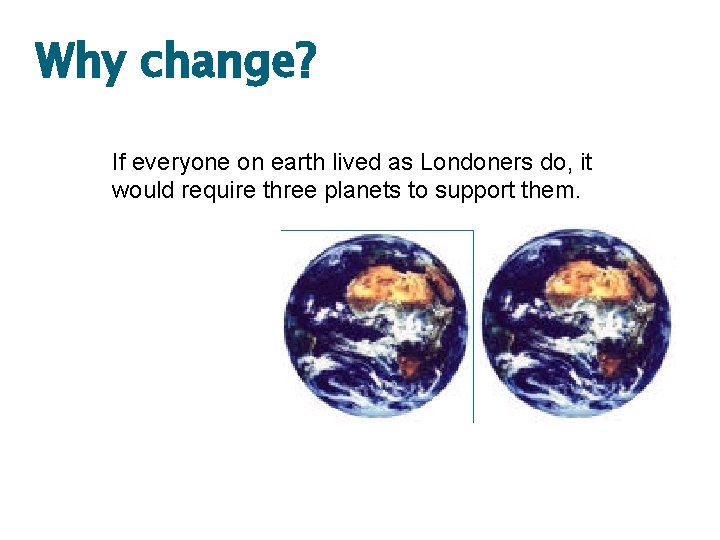 Why change?

If everyone on earth lived as Londoners do, it would require three planets to support them.